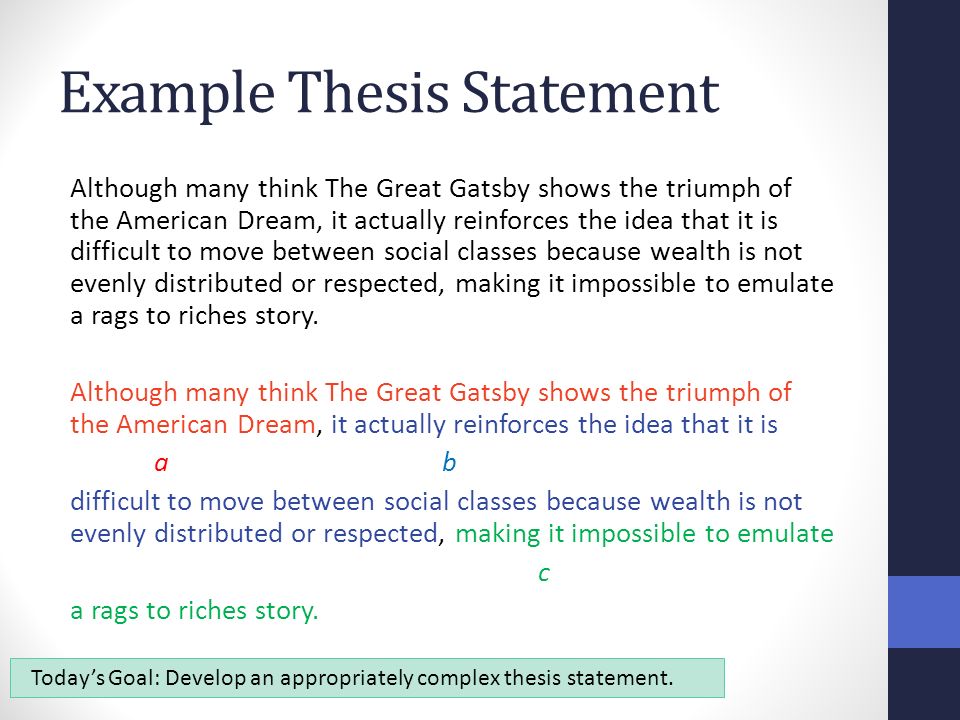 Example Thesis Statement

Although many think The Great Gatsby shows the triumph of the American Dream, it actually reinforces the idea that it is difficult to move between social classes because wealth is not evenly distributed or respected, making it impossible to emulate a rags to riches story.

Although many think The Great Gatsby shows the triumph of the American Dream, it actually reinforces the idea that it is

a b

difficult to move between social classes because wealth is not evenly distributed or respected, making it impossible to emulate

c

a rags to riches story.

Today's Goal: Develop an appropriately complex thesis statement.